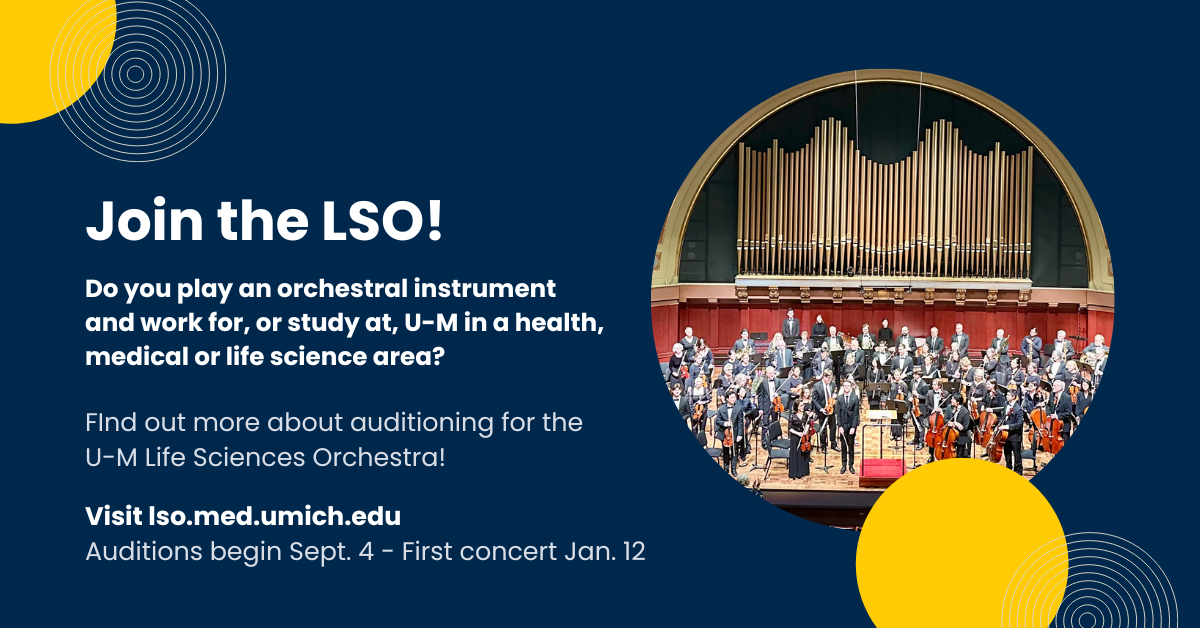 Join the LSO!

Do you play an orchestral instrument and work for, or study at, U-M in a health, medical or life science area?

FInd out more about auditioning for the U-M Life Sciences Orchestra!

Visit lso.med.umich.edu
Auditions begin Sept. 4 - First concert Jan. 12